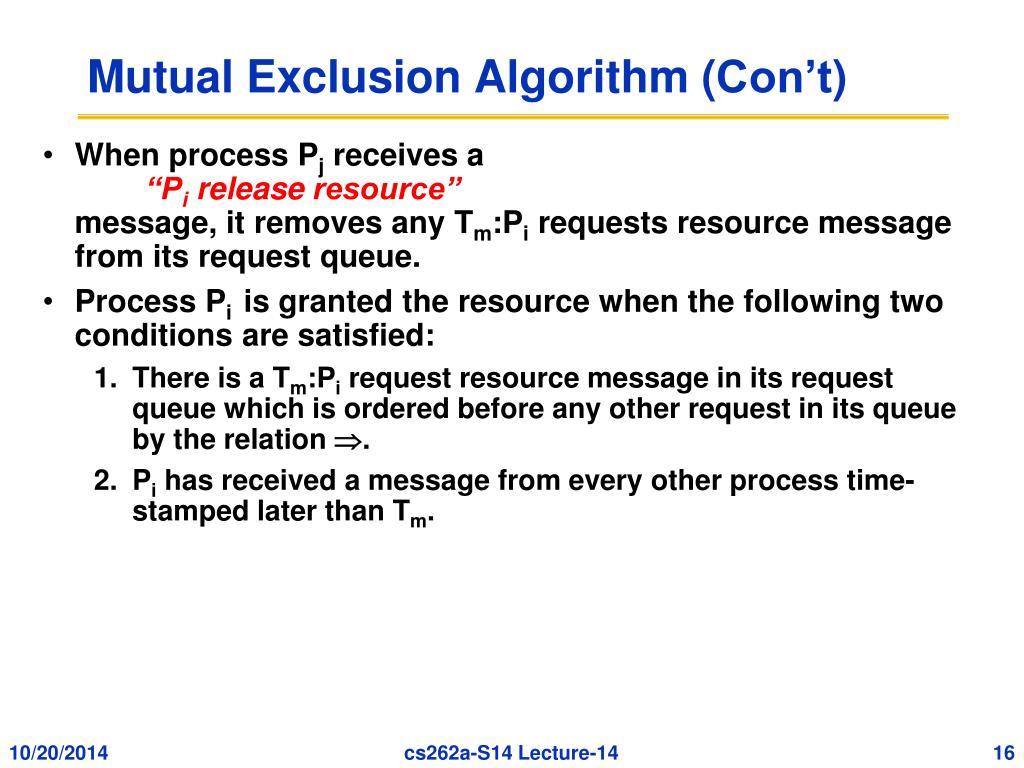 Mutual Exclusion Algorithm (Con't)

• When process $P_j$ receives a
"$P_i$ release resource"
message, it removes any $T_m$:$P_i$ requests resource message from its request queue.

• Process $P_i$ is granted the resource when the following two conditions are satisfied:

1. There is a $T_m$:$P_i$ request resource message in its request queue which is ordered before any other request in its queue by the relation $\Rightarrow$.

2. $P_i$ has received a message from every other process time-stamped later than $T_m$.

10/20/2014

cs262a-S14 Lecture-14

16